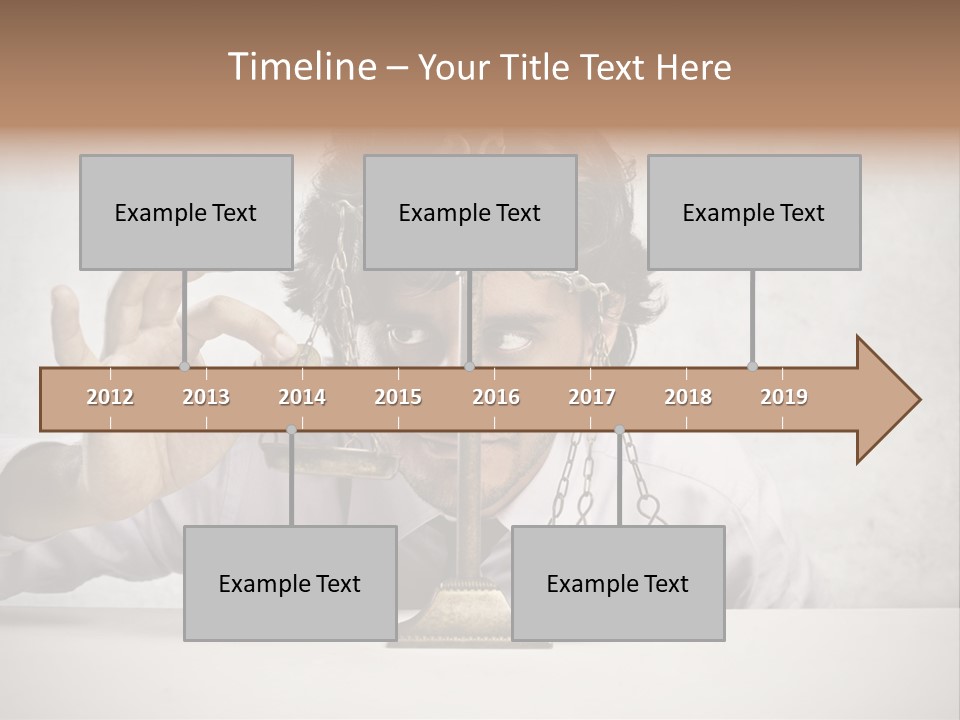 Timeline – Your Title Text Here

Example Text

Example Text

Example Text

2012 2013 2014 2015 2016 2017 2018 2019

Example Text

Example Text